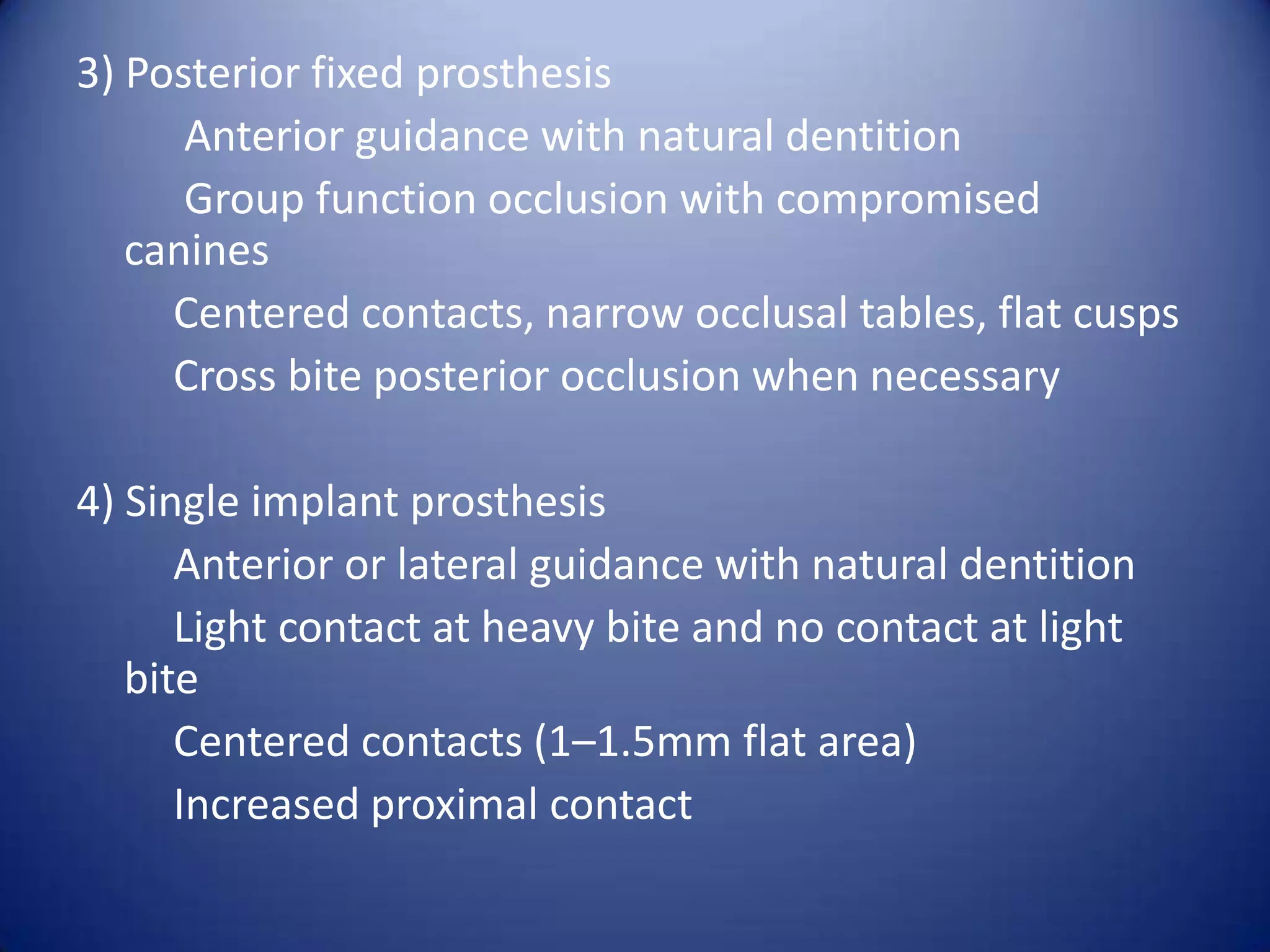 3) Posterior fixed prosthesis

Anterior guidance with natural dentition

Group function occlusion with compromised canines

Centered contacts, narrow occlusal tables, flat cusps

Cross bite posterior occlusion when necessary

4) Single implant prosthesis

Anterior or lateral guidance with natural dentition

Light contact at heavy bite and no contact at light bite

Centered contacts (1–1.5mm flat area)

Increased proximal contact